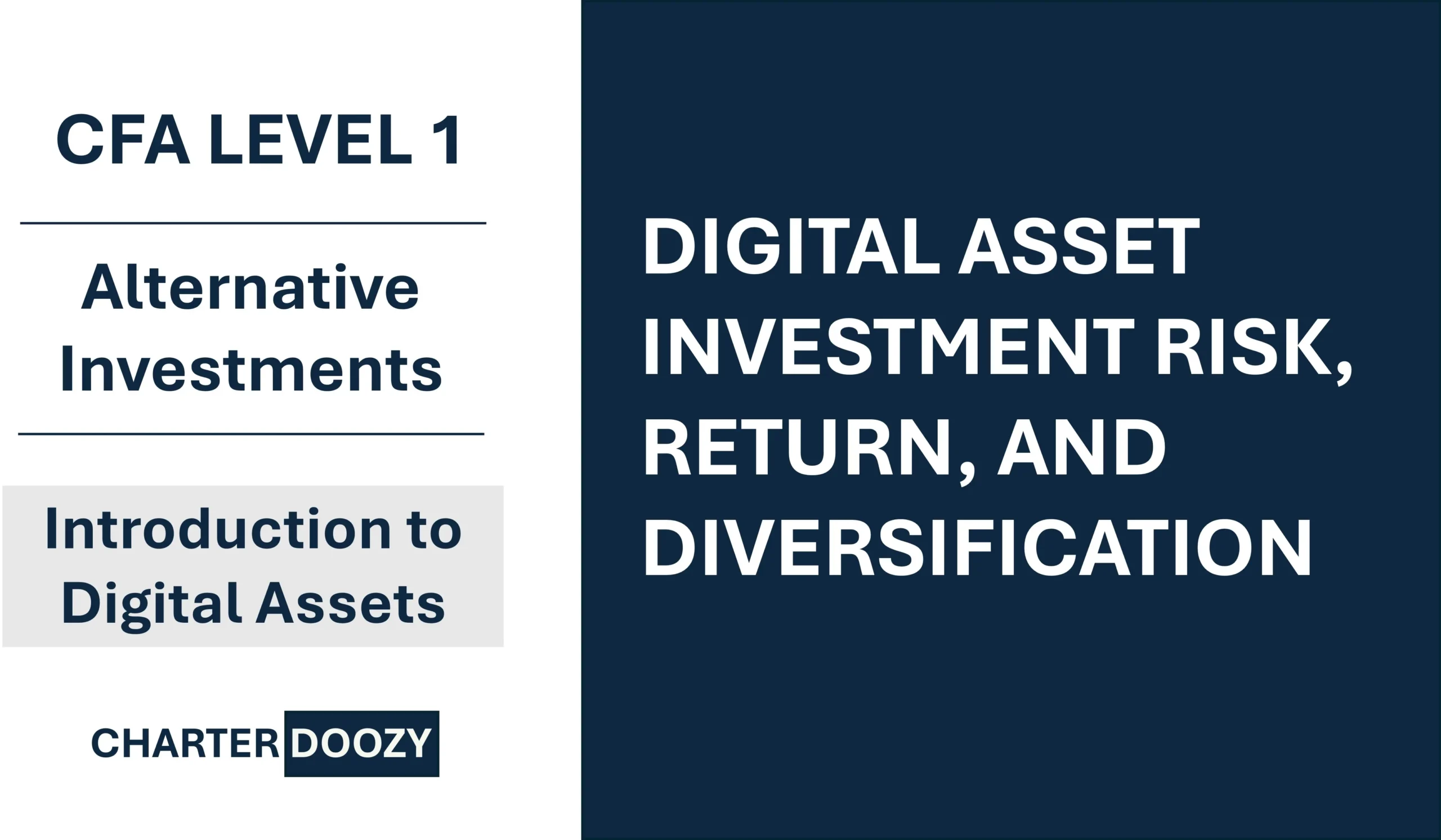 CFA LEVEL 1

Alternative Investments

Introduction to Digital Assets

CHARTER DOOZY

DIGITAL ASSET INVESTMENT RISK, RETURN, AND DIVERSIFICATION